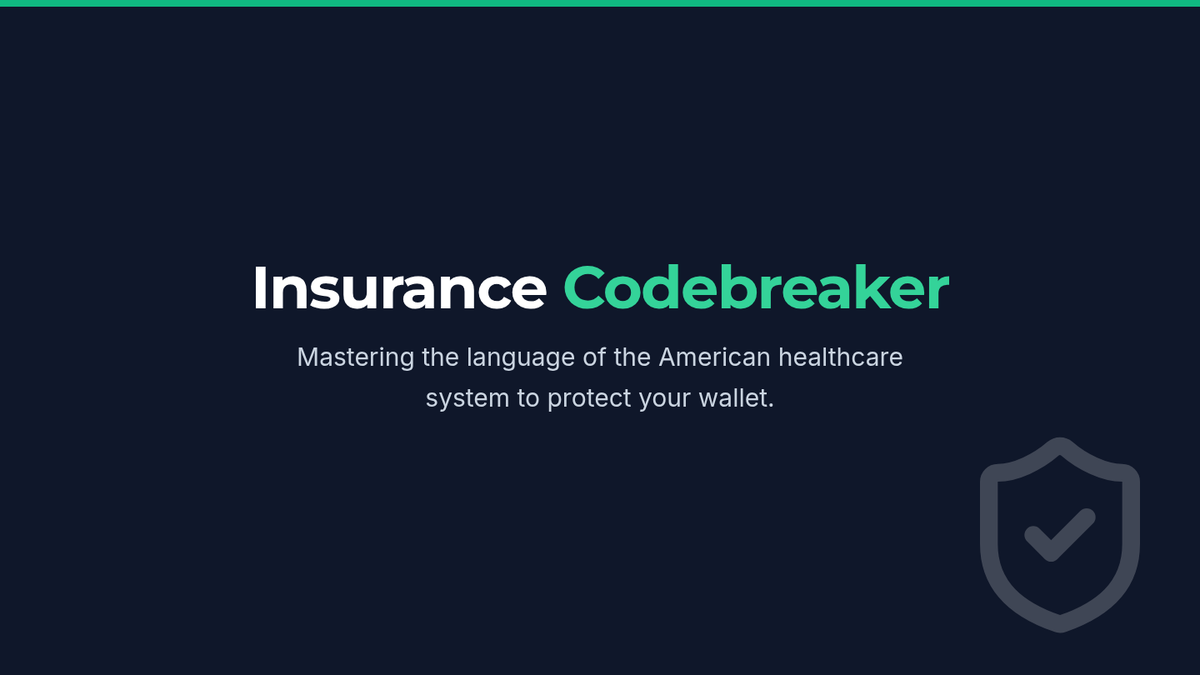 Insurance Codebreaker

Mastering the language of the American healthcare system to protect your wallet.